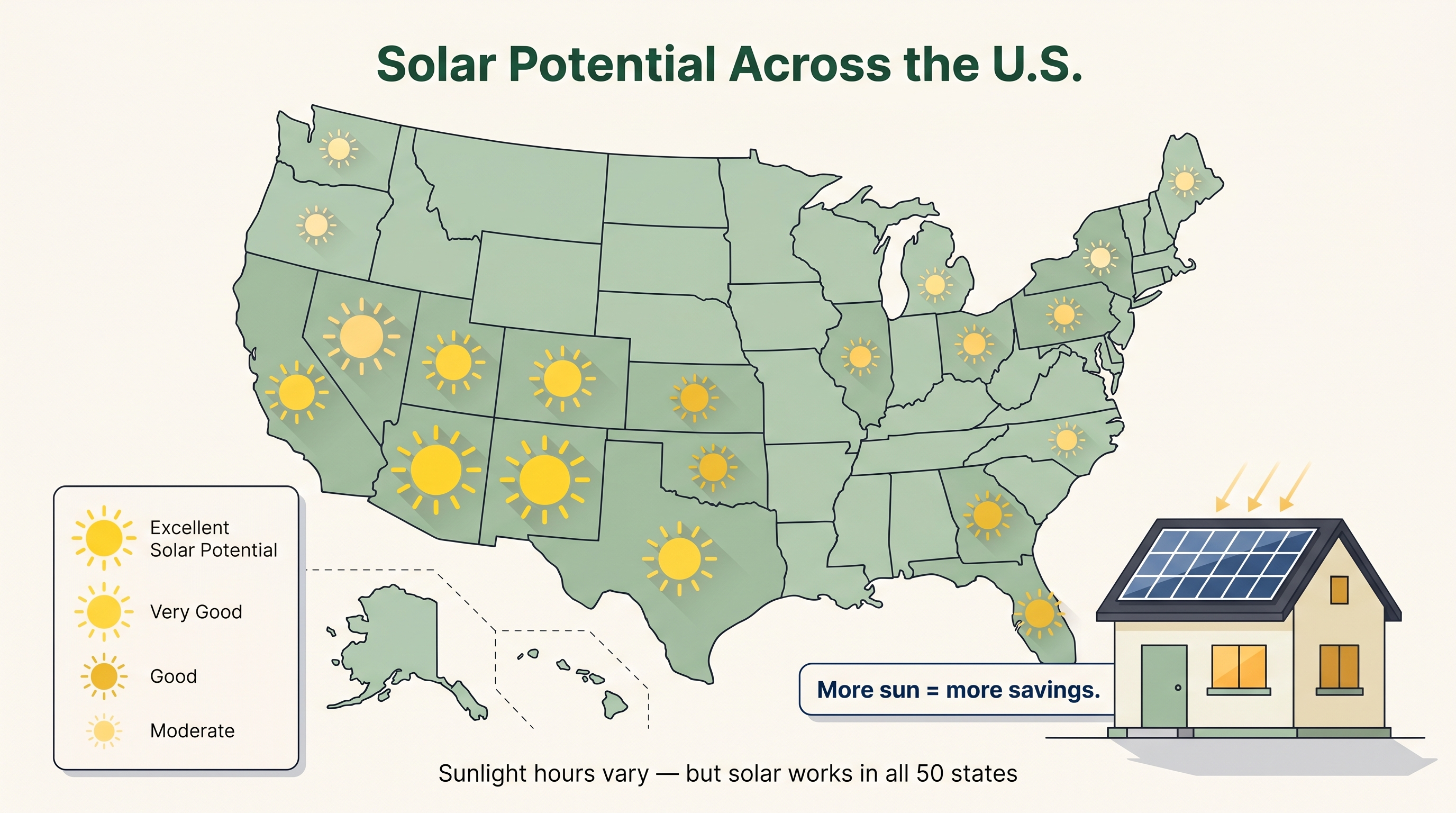 Solar Potential Across the U.S.

Excellent Solar Potential

Very Good

Good

Moderate

More sun = more savings.

Sunlight hours vary — but solar works in all 50 states